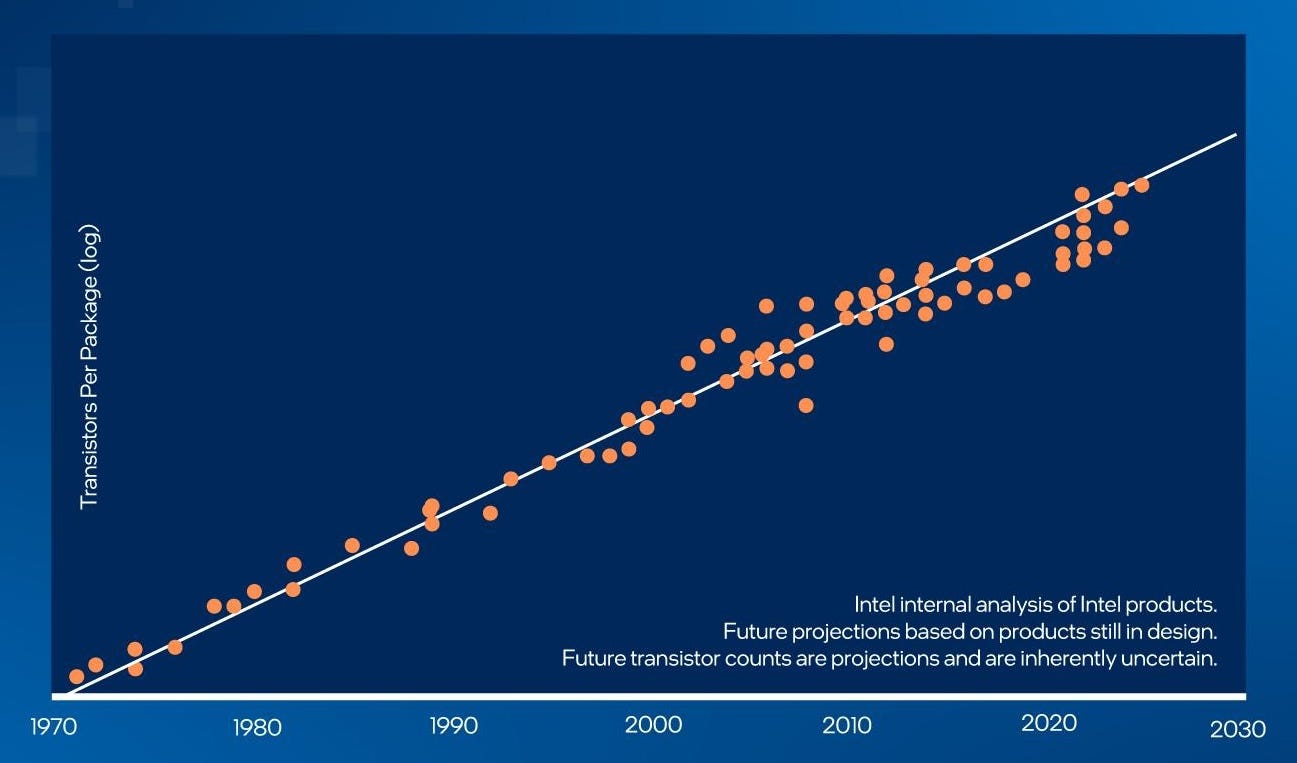 Transistors Per Package (log)

Intel internal analysis of Intel products.
Future projections based on products still in design.
Future transistor counts are projections and are inherently uncertain.

1970
1980
1990
2000
2010
2020
2030